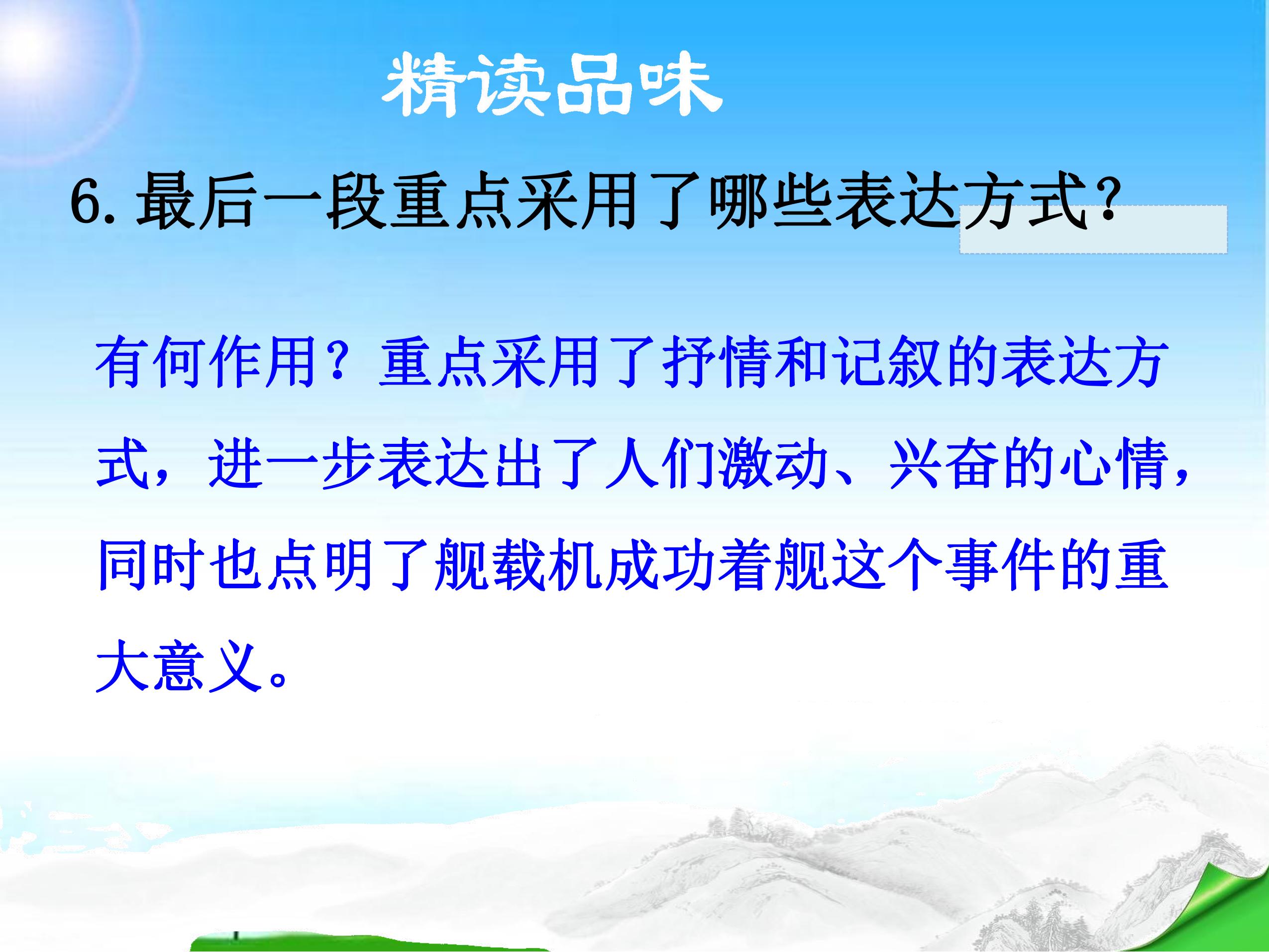 精读品味

6. 最后一段重点采用了哪些表达方式?

有何作用？重点采用了抒情和记叙的表达方式，进一步表达出了人们激动、兴奋的心情，同时也点明了舰载机成功着舰这个事件的重大意义。